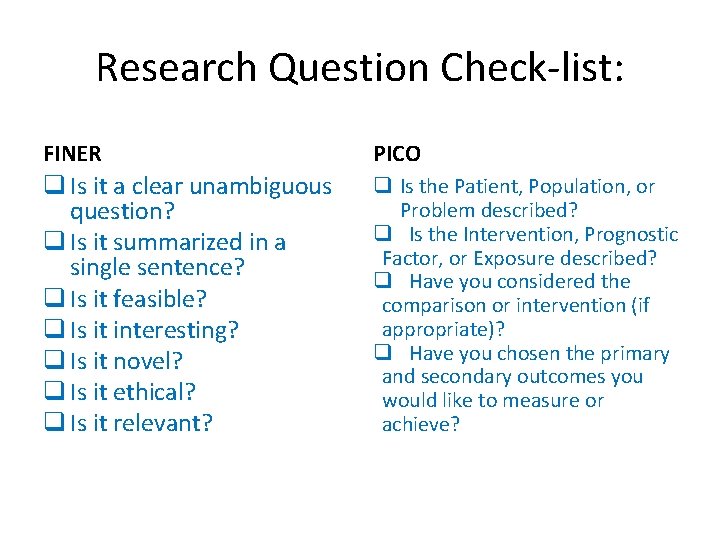 Research Question Check-list:

FINER

❑ Is it a clear unambiguous question?
❑ Is it summarized in a single sentence?
❑ Is it feasible?
❑ Is it interesting?
❑ Is it novel?
❑ Is it ethical?
❑ Is it relevant?

PICO

❑ Is the Patient, Population, or Problem described?
❑ Is the Intervention, Prognostic Factor, or Exposure described?
❑ Have you considered the comparison or intervention (if appropriate)?
❑ Have you chosen the primary and secondary outcomes you would like to measure or achieve?